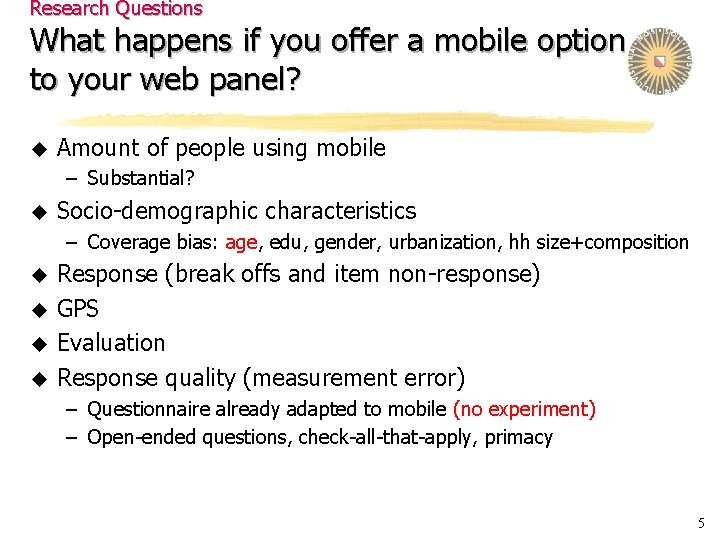 Research Questions

What happens if you offer a mobile option to your web panel?

◆ Amount of people using mobile
– Substantial?

◆ Socio-demographic characteristics
– Coverage bias: age, edu, gender, urbanization, hh size+composition

◆ Response (break offs and item non-response)

◆ GPS

◆ Evaluation

◆ Response quality (measurement error)
– Questionnaire already adapted to mobile (no experiment)
– Open-ended questions, check-all-that-apply, primacy

5